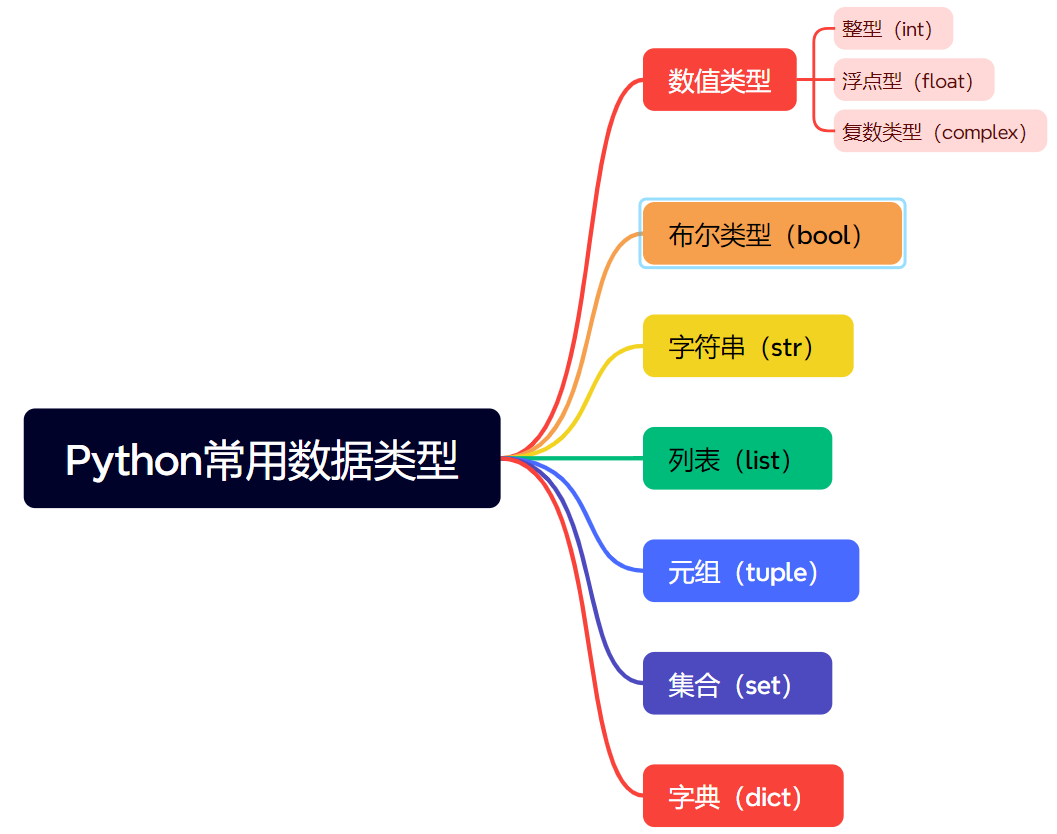 Python常用数据类型

数值类型

整型（int）

浮点型（float）

复数类型（complex）

布尔类型（bool）

字符串（str）

列表（list）

元组（tuple）

集合（set）

字典（dict）